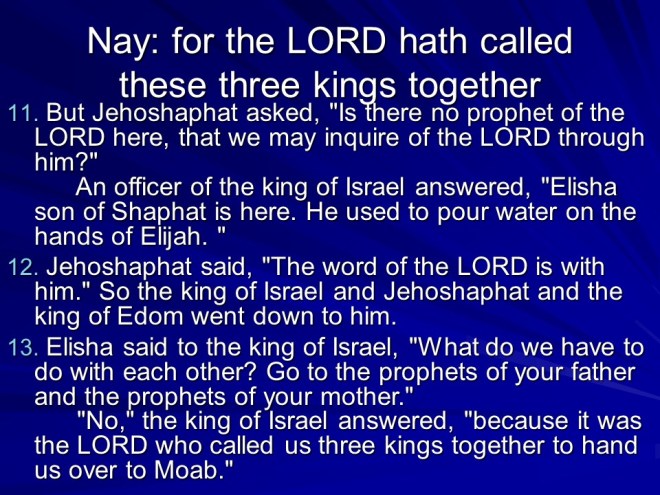 Nay: for the LORD hath called these three kings together

11. But Jehoshaphat asked, "Is there no prophet of the LORD here, that we may inquire of the LORD through him?"

An officer of the king of Israel answered, "Elisha son of Shaphat is here. He used to pour water on the hands of Elijah. "

12. Jehoshaphat said, "The word of the LORD is with him." So the king of Israel and Jehoshaphat and the king of Edom went down to him.

13. Elisha said to the king of Israel, "What do we have to do with each other? Go to the prophets of your father and the prophets of your mother."

"No," the king of Israel answered, "because it was the LORD who called us three kings together to hand us over to Moab."